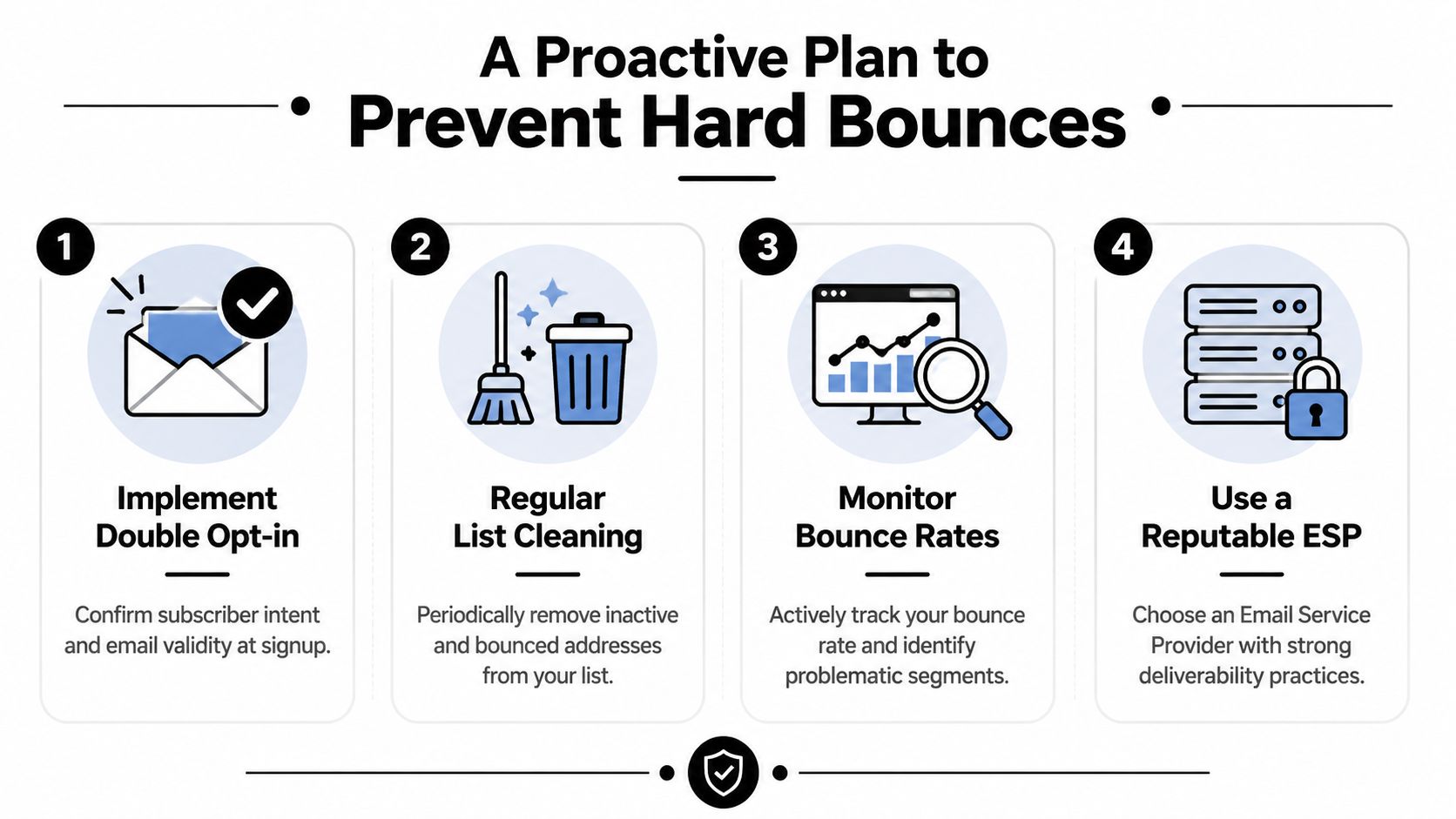 A Proactive Plan to
Prevent Hard Bounces

1
Implement Double Opt-in
Confirm subscriber intent and email validity at signup.

2
Regular List Cleaning
Periodically remove inactive and bounced addresses from your list.

3
Monitor Bounce Rates
Actively track your bounce rate and identify problematic segments.

4
Use a Reputable ESP
Choose an Email Service Provider with strong deliverability practices.